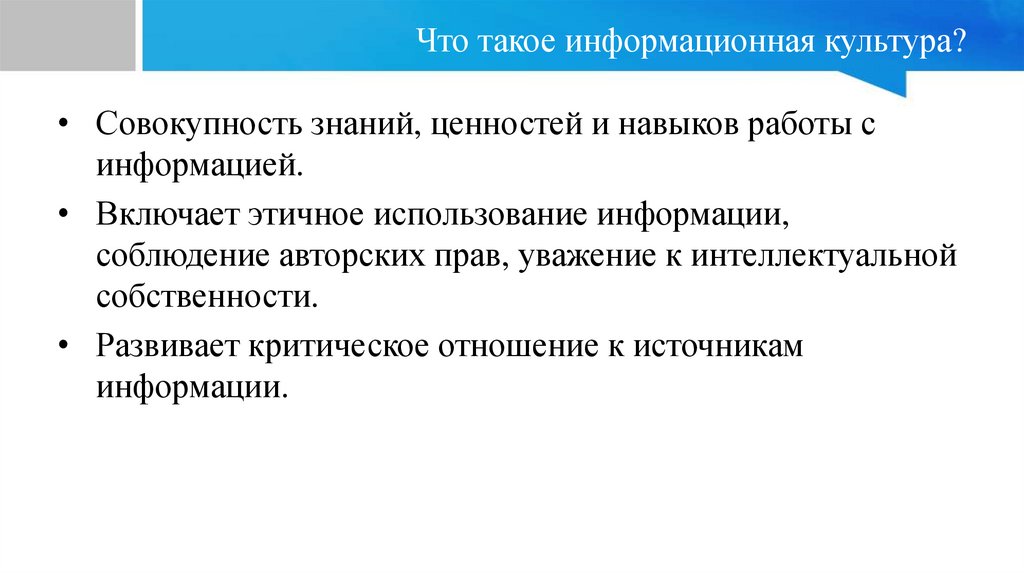 Что такое информационная культура?

• Совокупность знаний, ценностей и навыков работы с информацией.

• Включает этичное использование информации, соблюдение авторских прав, уважение к интеллектуальной собственности.

• Развивает критическое отношение к источникам информации.